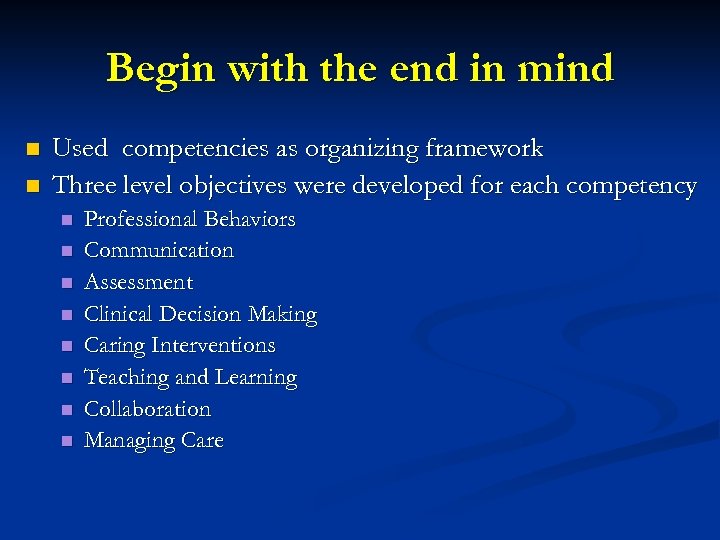 Begin with the end in mind

- Used competencies as organizing framework
- Three level objectives were developed for each competency
  - Professional Behaviors
  - Communication
  - Assessment
  - Clinical Decision Making
  - Caring Interventions
  - Teaching and Learning
  - Collaboration
  - Managing Care